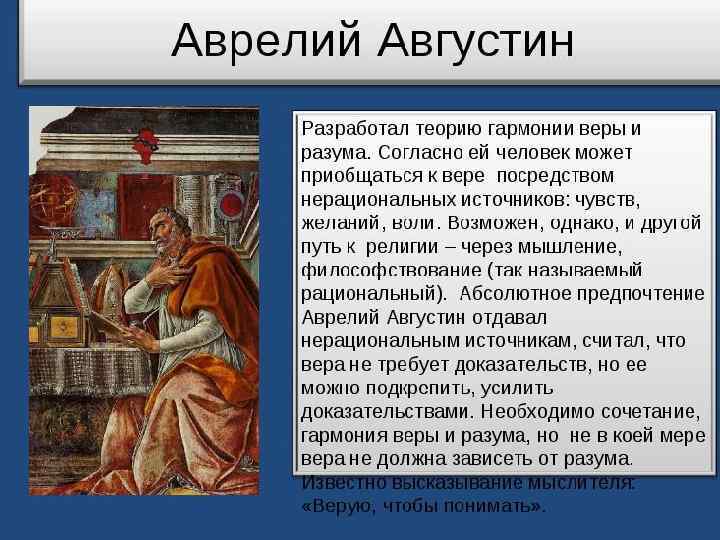 Аврелий Августин

Разработал теорию гармонии веры и разума. Согласно ей человек может приобщаться к вере посредством нерациональных источников: чувств, желаний, воли. Возможен, однако, и другой путь к религии – через мышление, философствование (так называемый рациональный). Абсолютное предпочтение Аврелий Августин отдавал нерациональным источникам, считал, что вера не требует доказательств, но ее можно подкрепить, усилить доказательствами. Необходимо сочетание, гармония веры и разума, но не в коей мере вера не должна зависеть от разума. Известно высказывание мыслителя: «Верую, чтобы понимать».